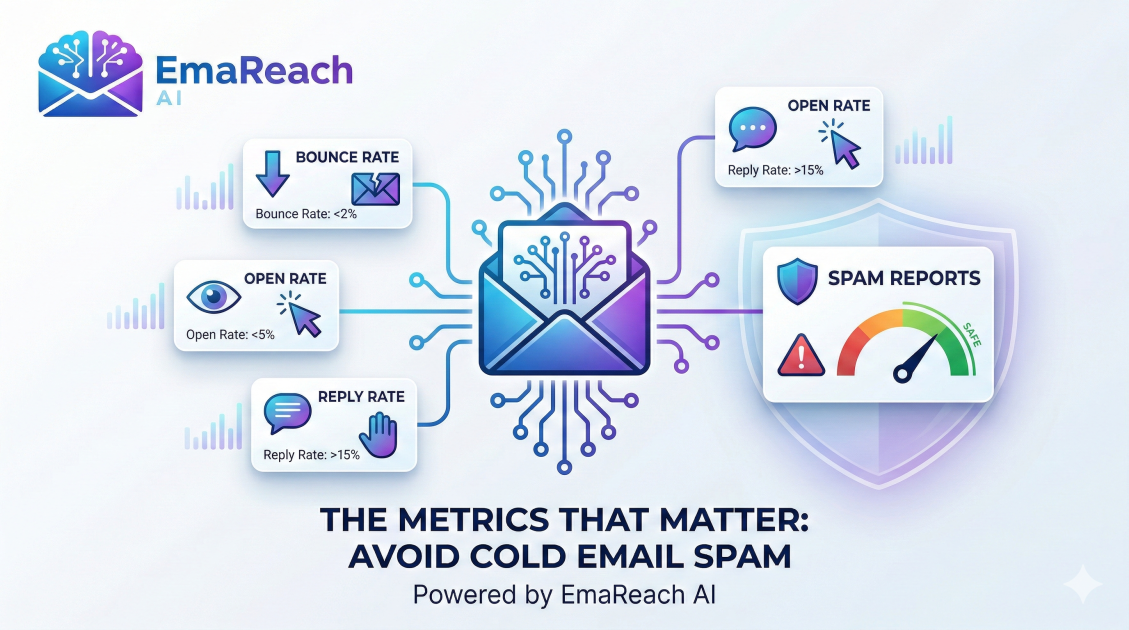 EmaReach AI

BOUNCE RATE
Bounce Rate: <2%

OPEN RATE
Open Rate: <5%

REPLY RATE
Reply Rate: >15%

OPEN RATE
Reply Rate: >15%

SPAM REPORTS
SAFE

THE METRICS THAT MATTER: AVOID COLD EMAIL SPAM
Powered by EmaReach AI